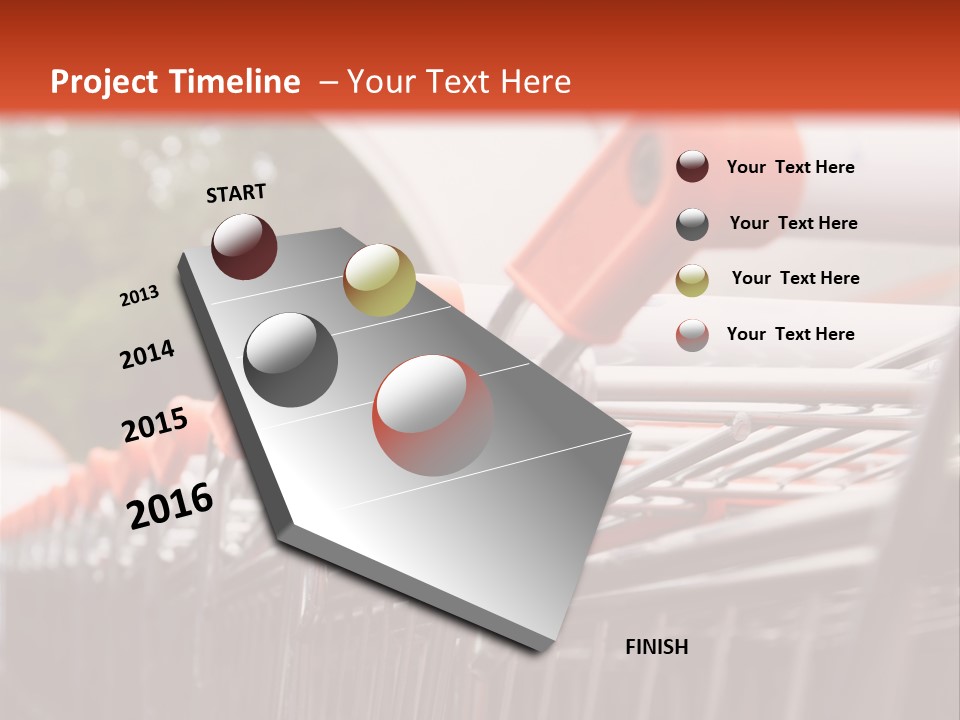 Project Timeline – Your Text Here

START

2013

2014

2015

2016

FINISH

Your Text Here

Your Text Here

Your Text Here

Your Text Here